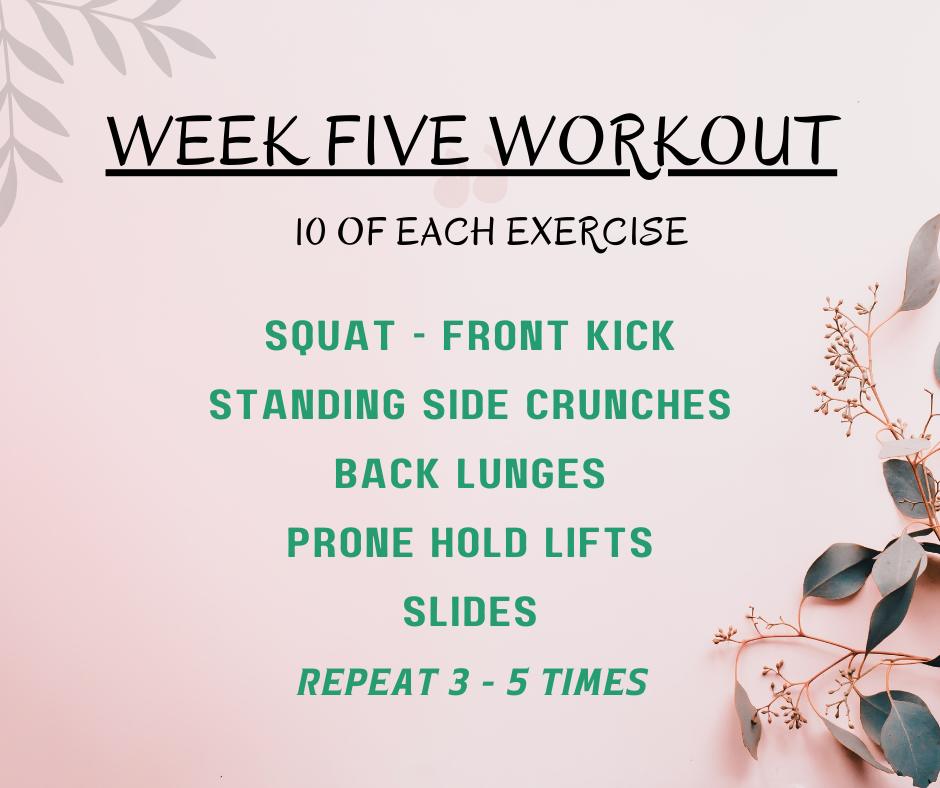 WEEK FIVE WORKOUT

10 OF EACH EXERCISE

SQUAT - FRONT KICK

STANDING SIDE CRUNCHES

BACK LUNGES

PRONE HOLD LIFTS

SLIDES

REPEAT 3 - 5 TIMES